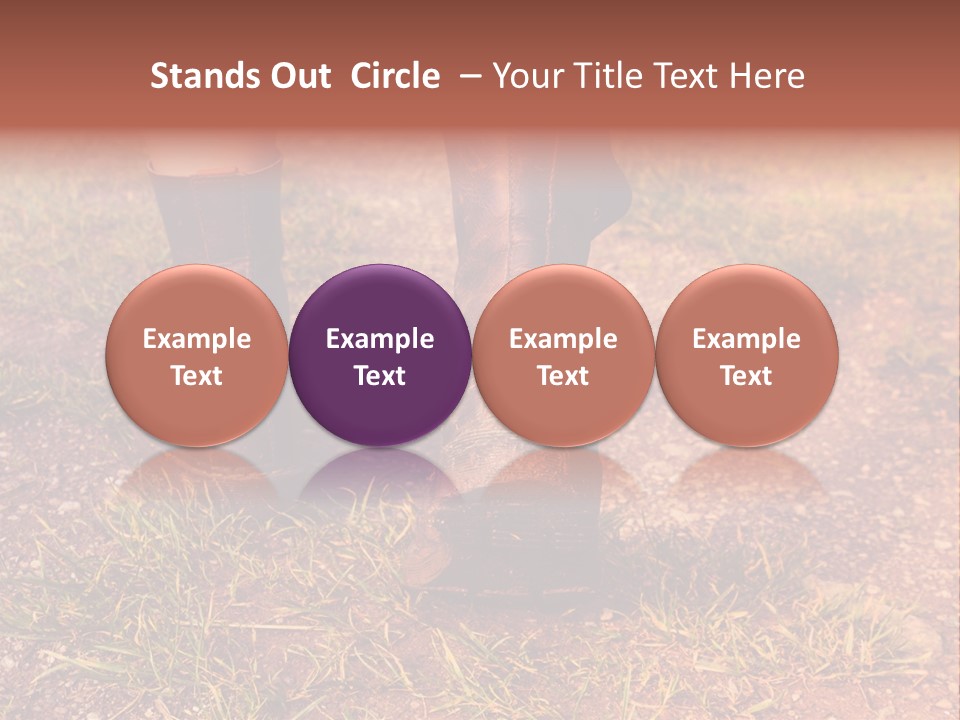 Stands Out Circle – Your Title Text Here

Example Text

Example Text

Example Text

Example Text